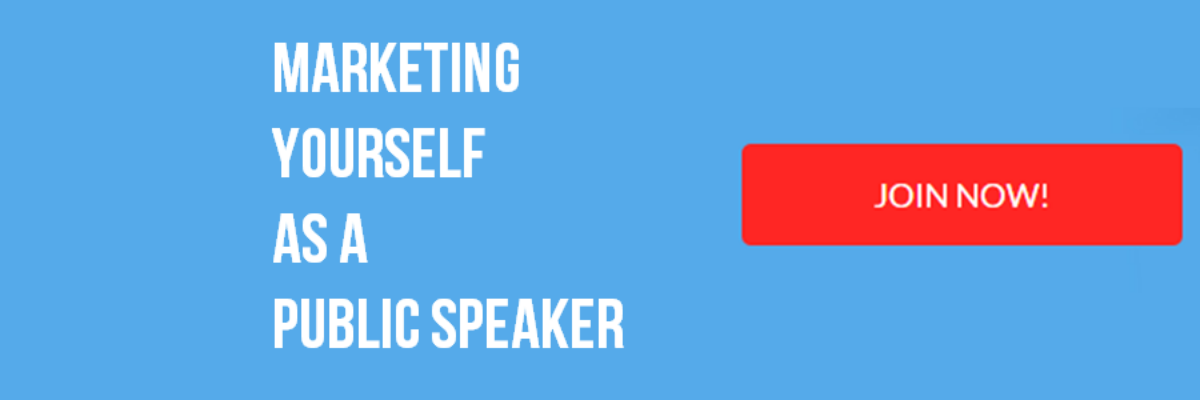 MARKETING YOURSELF AS A PUBLIC SPEAKER

JOIN NOW!